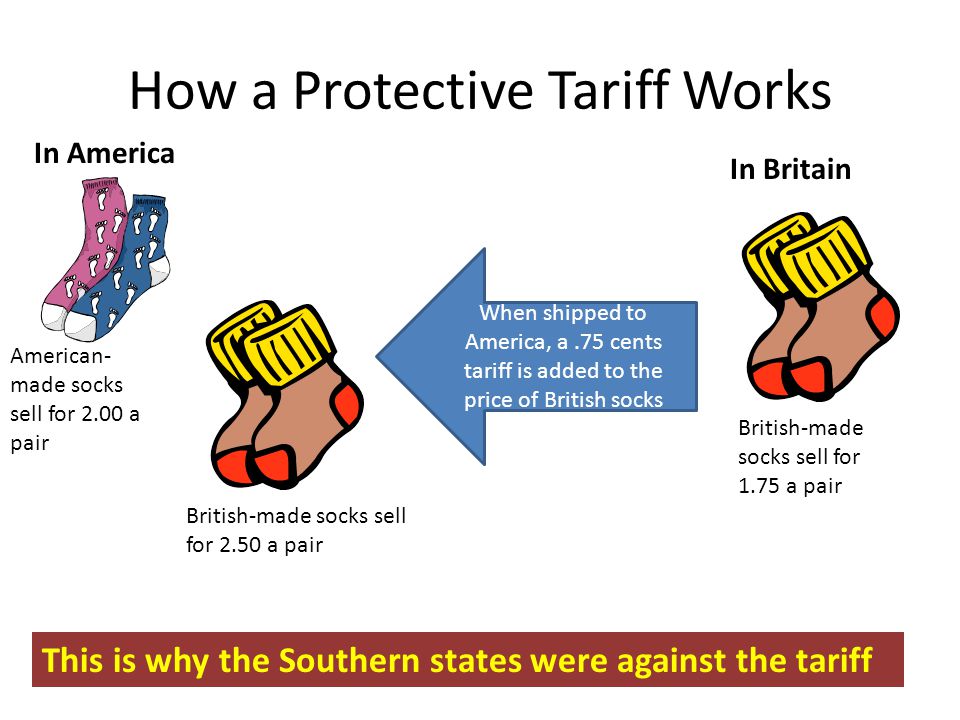 How a Protective Tariff Works

In America

American-made socks sell for 2.00 a pair

British-made socks sell for 2.50 a pair

When shipped to America, a .75 cents tariff is added to the price of British socks

In Britain

British-made socks sell for 1.75 a pair

This is why the Southern states were against the tariff